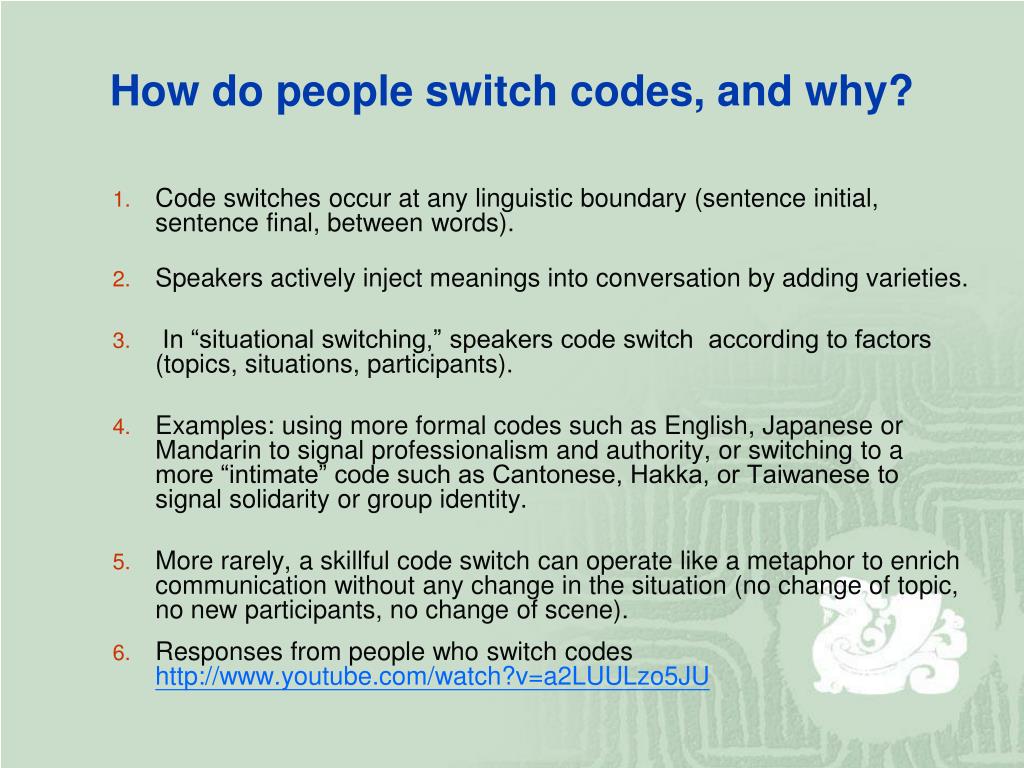 How do people switch codes, and why?

1. Code switches occur at any linguistic boundary (sentence initial, sentence final, between words).

2. Speakers actively inject meanings into conversation by adding varieties.

3. In “situational switching,” speakers code switch according to factors (topics, situations, participants).

4. Examples: using more formal codes such as English, Japanese or Mandarin to signal professionalism and authority, or switching to a more “intimate” code such as Cantonese, Hakka, or Taiwanese to signal solidarity or group identity.

5. More rarely, a skillful code switch can operate like a metaphor to enrich communication without any change in the situation (no change of topic, no new participants, no change of scene).

6. Responses from people who switch codes http://www.youtube.com/watch?v=a2LUULzo5JU